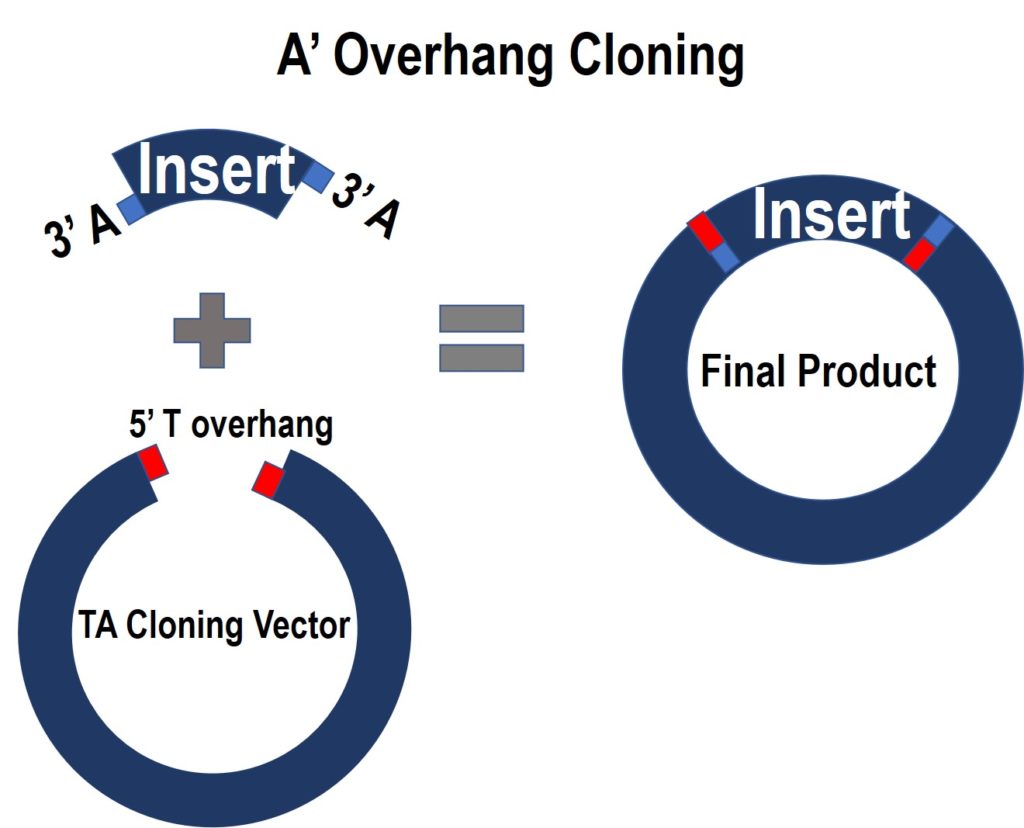 A' Overhang Cloning

3' A

Insert

3' A

5' T overhang

TA Cloning Vector

Insert

Final Product